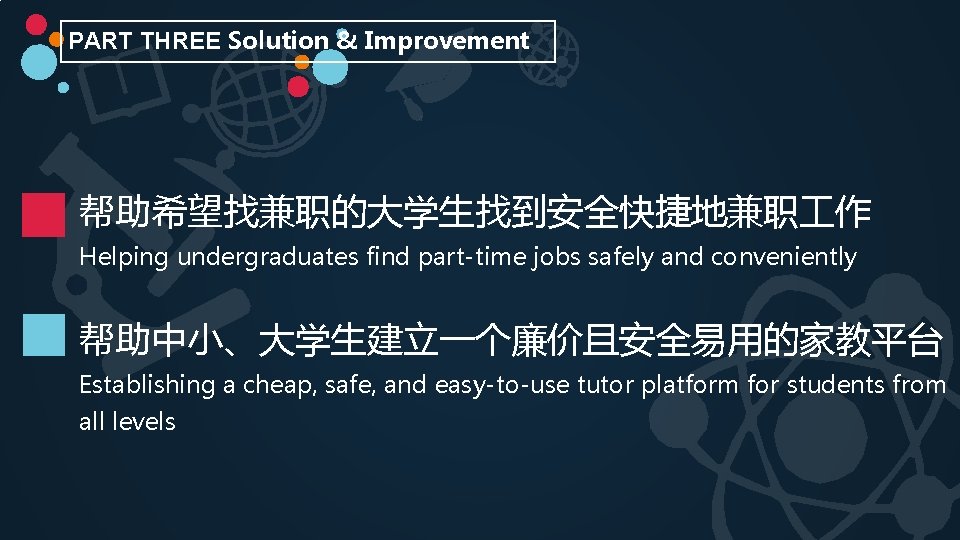 PART THREE Solution & Improvement

帮助希望找兼职的大学生找到安全快捷地兼职工作
Helping undergraduates find part-time jobs safely and conveniently

帮助中小、大学生建立一个廉价且安全易用的家教平台
Establishing a cheap, safe, and easy-to-use tutor platform for students from all levels